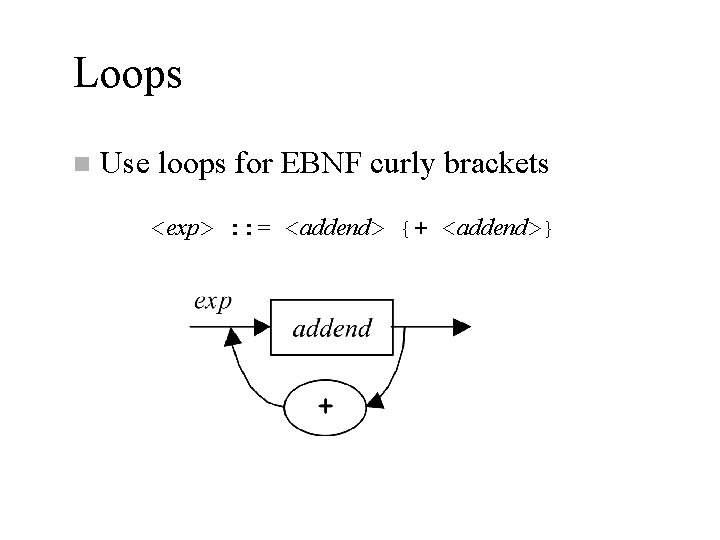 Loops

Use loops for EBNF curly brackets

<exp> ::= <addend> {+ <addend>}

exp

addend

+